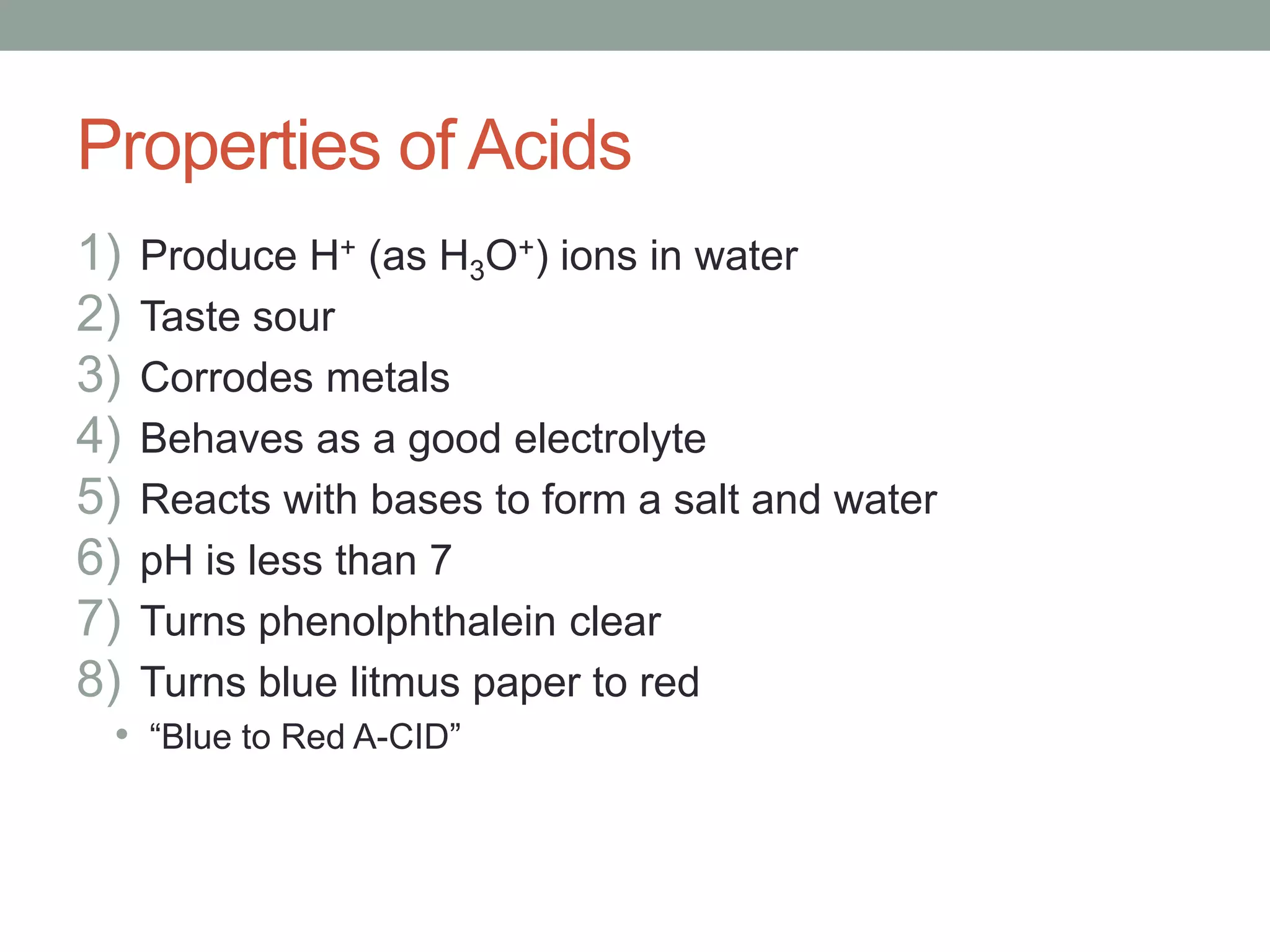 Properties of Acids

1) Produce $H^+$ (as $H_3O^+$) ions in water
2) Taste sour
3) Corrodes metals
4) Behaves as a good electrolyte
5) Reacts with bases to form a salt and water
6) pH is less than 7
7) Turns phenolphthalein clear
8) Turns blue litmus paper to red
• “Blue to Red A-CID”